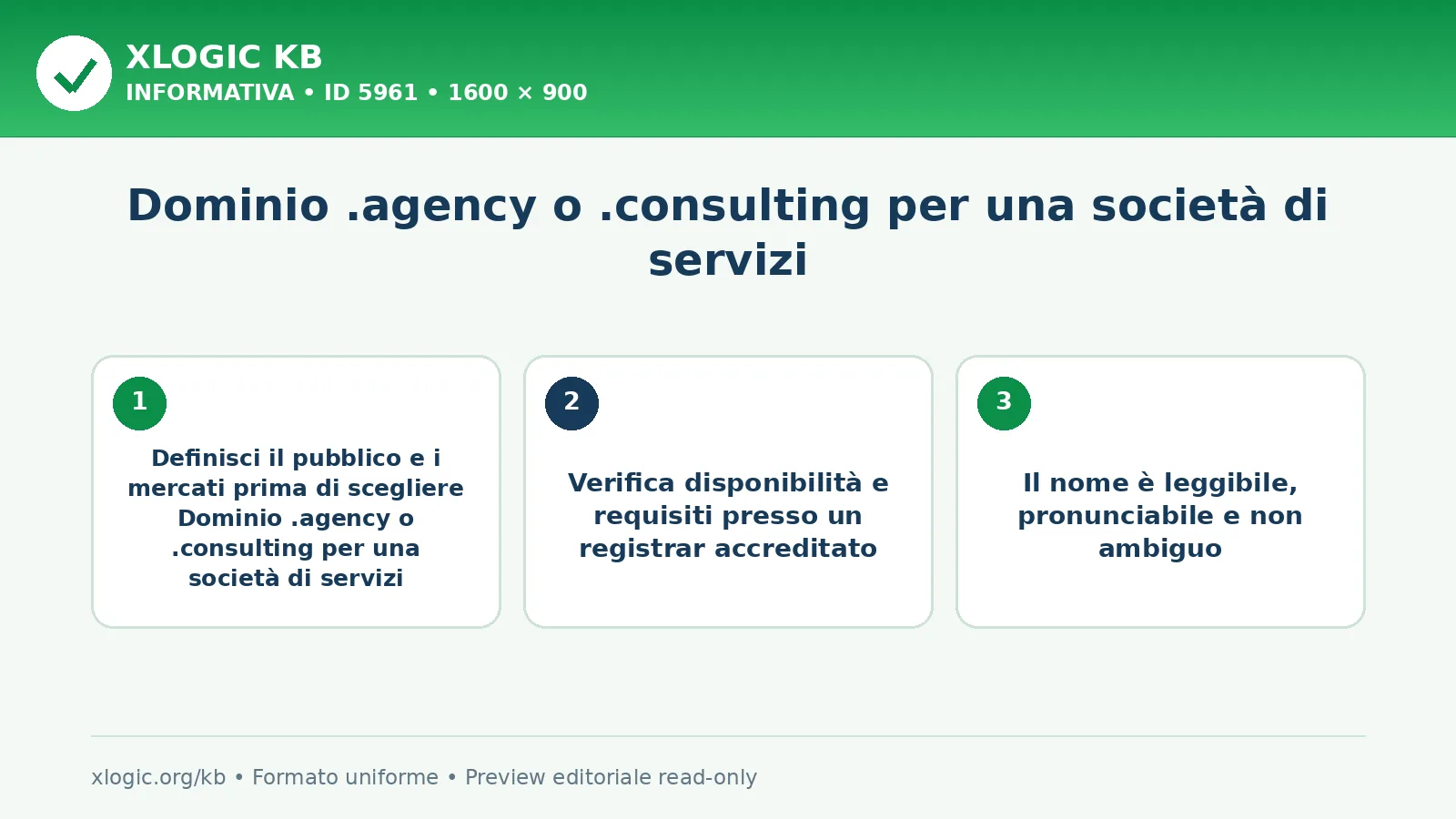 XLOGIC KB
INFORMATIVA • ID 5961 • 1600 × 900

Dominio .agency o .consulting per una società di servizi

1
Definisci il pubblico e i mercati prima di scegliere Dominio .agency o .consulting per una società di servizi

2
Verifica disponibilità e requisiti presso un registrar accreditato

3
Il nome è leggibile, pronunciabile e non ambiguo

xlogic.org/kb • Formato uniforme • Preview editoriale read-only